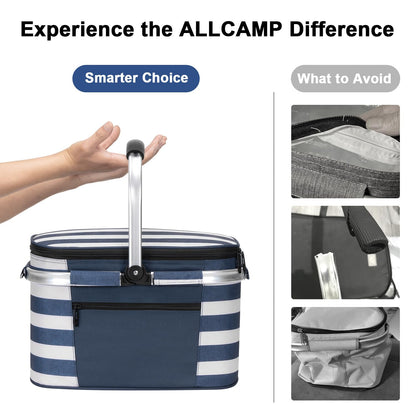 Experience the ALLCAMP Difference

Smarter Choice

What to Avoid